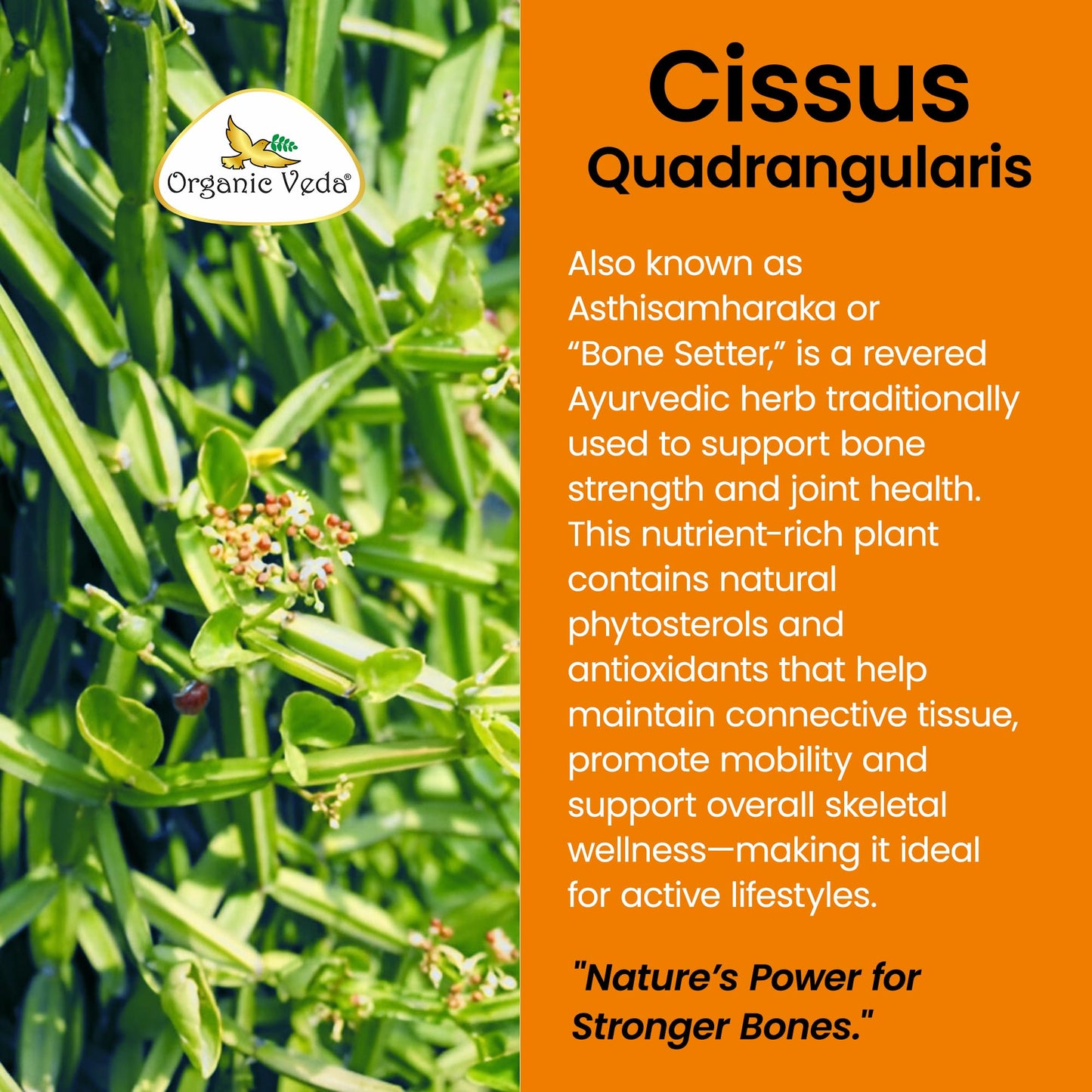 Organic Veda®

Cissus
Quadrangularis

Also known as Asthisamharaka or “Bone Setter,” is a revered Ayurvedic herb traditionally used to support bone strength and joint health. This nutrient-rich plant contains natural phytosterols and antioxidants that help maintain connective tissue, promote mobility and support overall skeletal wellness—making it ideal for active lifestyles.

"Nature’s Power for Stronger Bones."